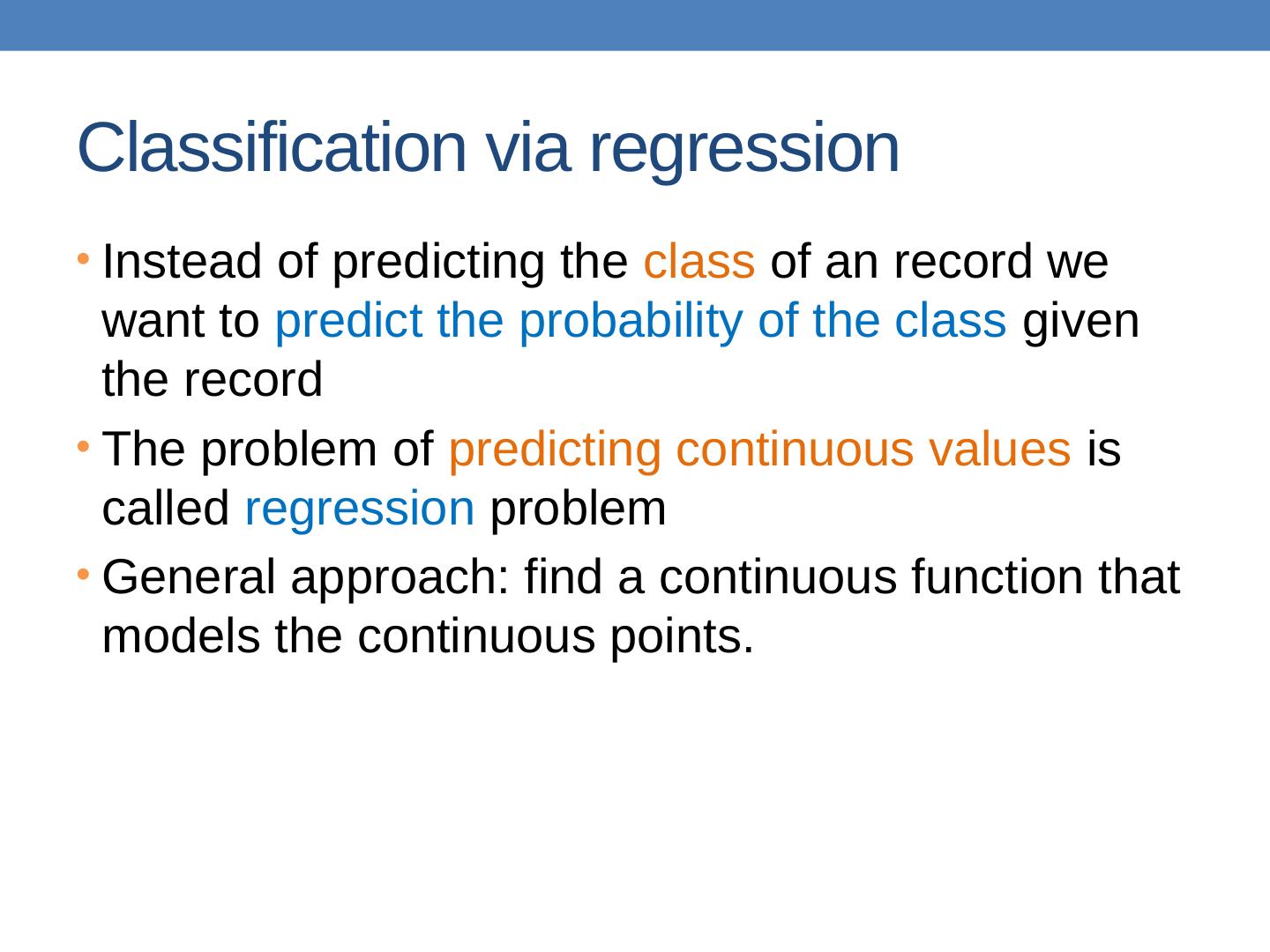 Classification via regression

• Instead of predicting the class of an record we want to predict the probability of the class given the record

• The problem of predicting continuous values is called regression problem

• General approach: find a continuous function that models the continuous points.